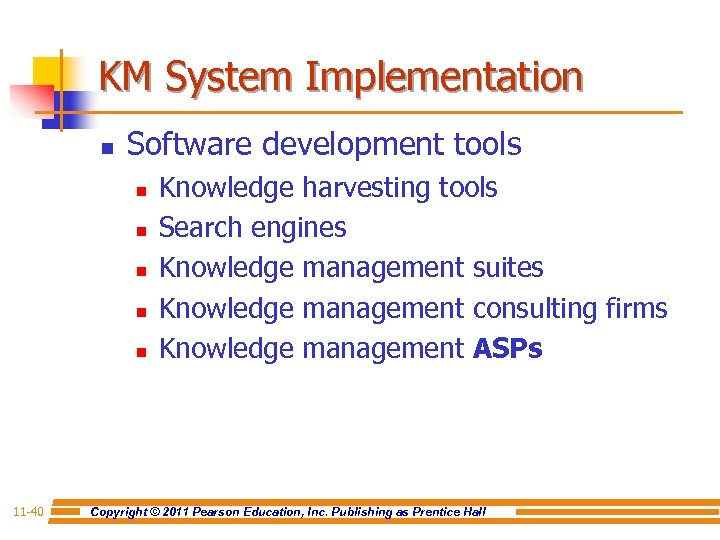 KM System Implementation

Software development tools

Knowledge harvesting tools

Search engines

Knowledge management suites

Knowledge management consulting firms

Knowledge management ASPs

11-40

Copyright © 2011 Pearson Education, Inc. Publishing as Prentice Hall